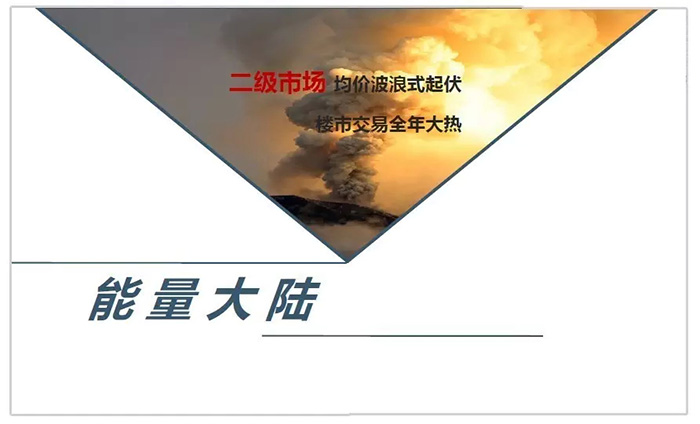 二级市场 均价波浪式起伏

楼市交易全年大热

能量大陆